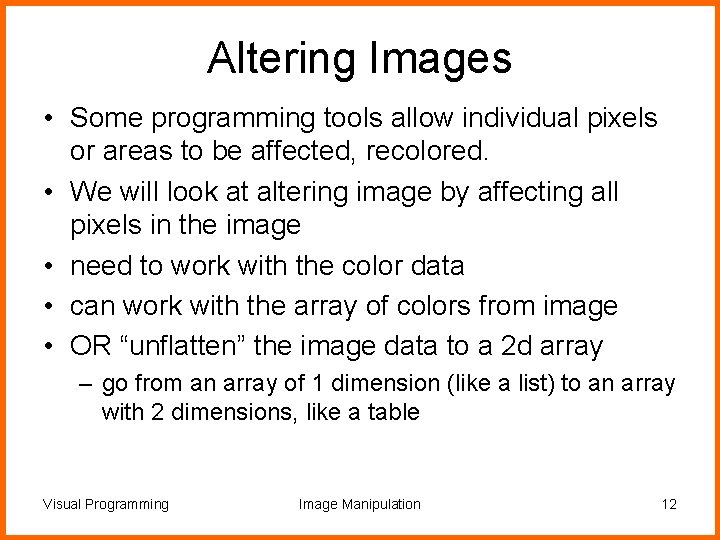 Altering Images

• Some programming tools allow individual pixels or areas to be affected, recolored.

• We will look at altering image by affecting all pixels in the image

• need to work with the color data

• can work with the array of colors from image

• OR “unflatten” the image data to a 2d array

– go from an array of 1 dimension (like a list) to an array with 2 dimensions, like a table

Visual Programming

Image Manipulation

12